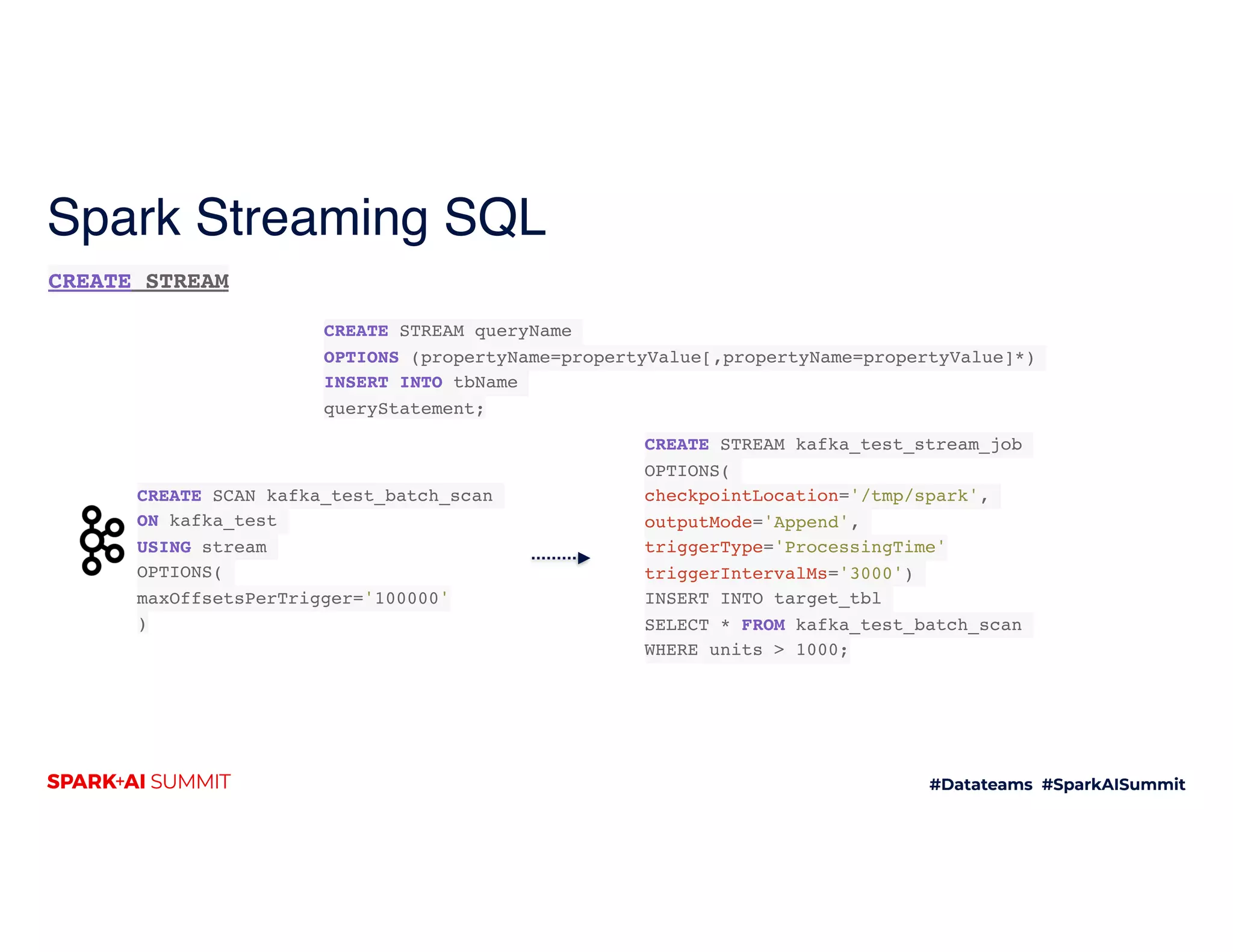 Spark Streaming SQL

CREATE STREAM

CREATE STREAM queryName
OPTIONS (propertyName=propertyValue[,propertyName=propertyValue]*)
INSERT INTO tbName
queryStatement;

CREATE SCAN kafka_test_batch_scan
ON kafka_test
USING stream
OPTIONS(
maxOffsetsPerTrigger='100000'
)

CREATE STREAM kafka_test_stream_job
OPTIONS(
checkpointLocation='/tmp/spark',
outputMode='Append',
triggerType='ProcessingTime'
triggerIntervalMs='3000')
INSERT INTO target_tbl
SELECT * FROM kafka_test_batch_scan
WHERE units > 1000;

SPARK+AI SUMMIT

#Datateams #SparkAISummit